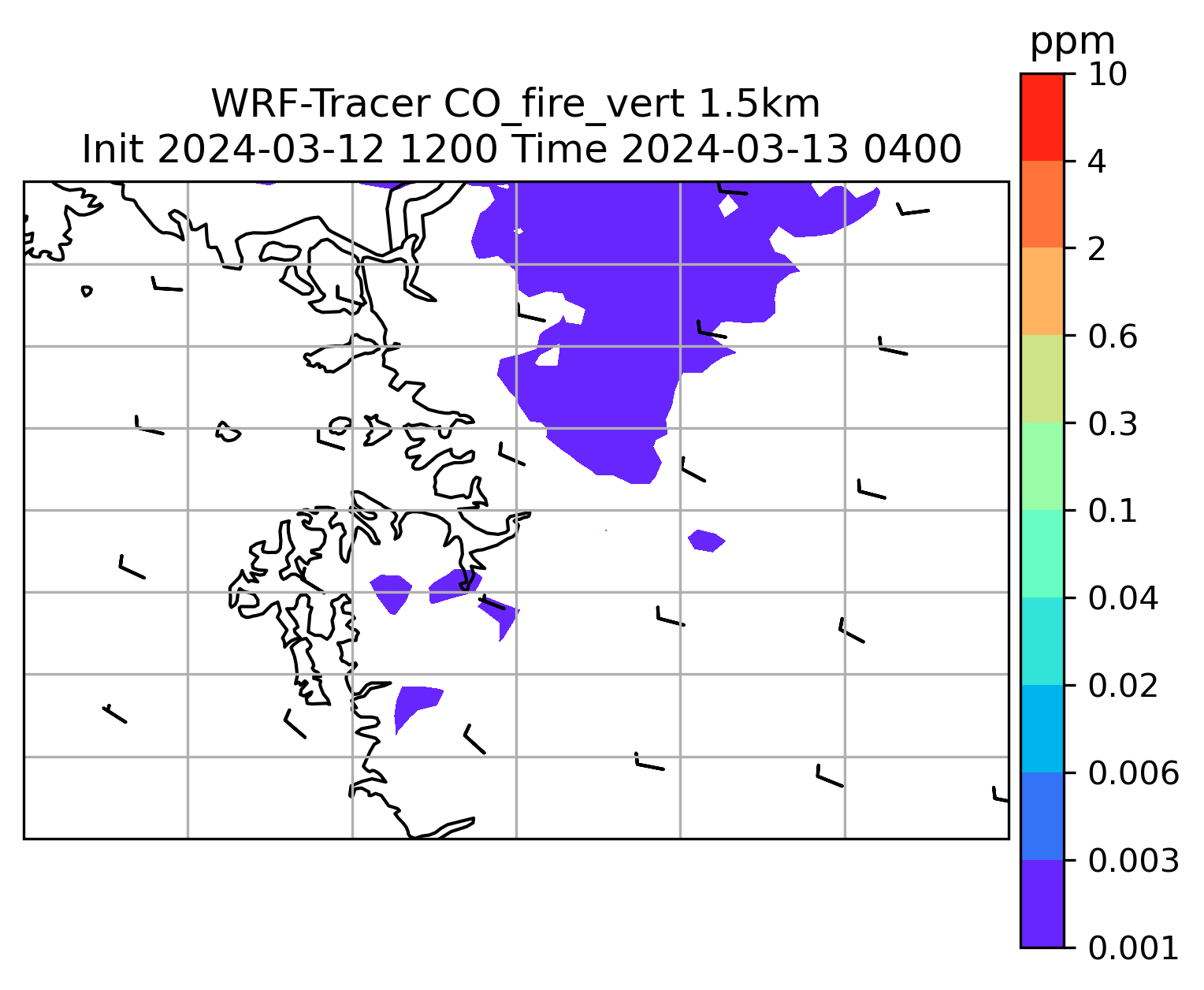 WRF-Tracer CO_fire_vert 1.5km
Init 2024-03-12 1200 Time 2024-03-13 0400

ppm
10
4
2
0.6
0.3
0.1
0.04
0.02
0.006
0.003
0.001